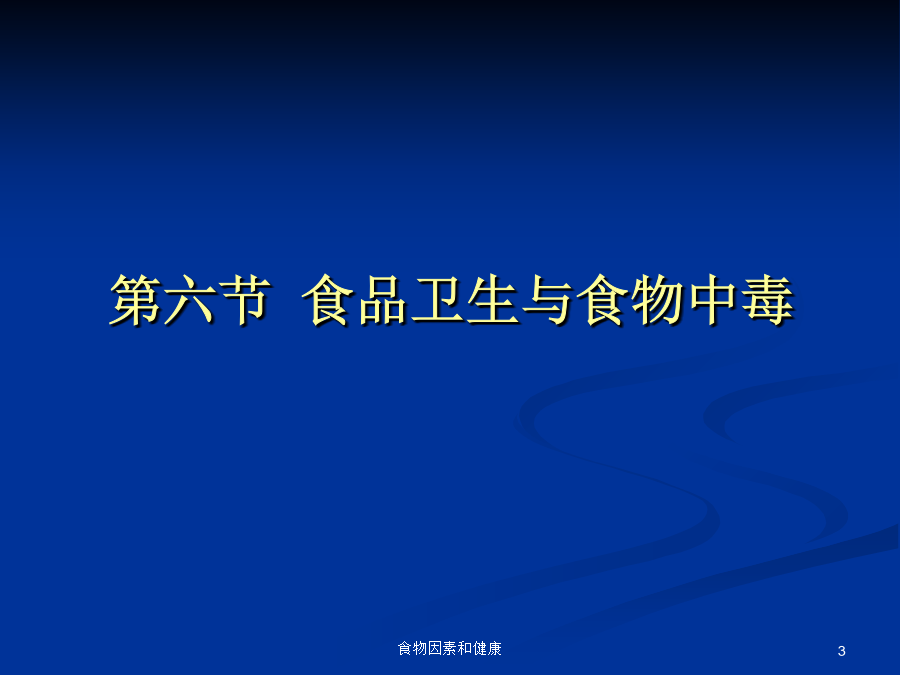 第六节 食品卫生与食物中毒

食物因素和健康

3